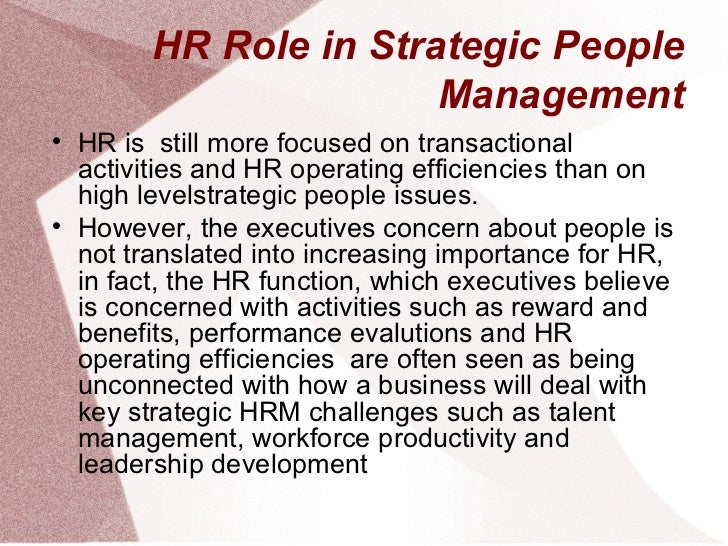 HR Role in Strategic People Management

• HR is still more focused on transactional activities and HR operating efficiencies than on high levelstrategic people issues.
• However, the executives concern about people is not translated into increasing importance for HR, in fact, the HR function, which executives believe is concerned with activities such as reward and benefits, performance evalutions and HR operating efficiencies are often seen as being unconnected with how a business will deal with key strategic HRM challenges such as talent management, workforce productivity and leadership development